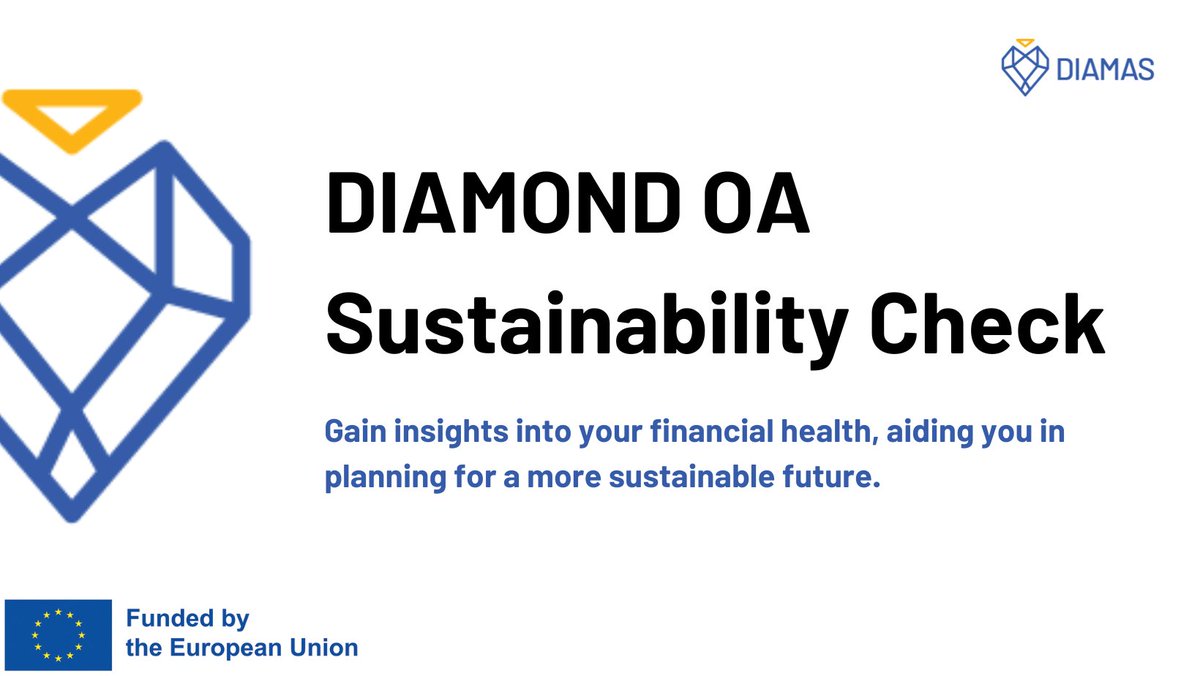 DIAMAS

DIAMOND OA Sustainability Check

Gain insights into your financial health, aiding you in planning for a more sustainable future.

Funded by the European Union